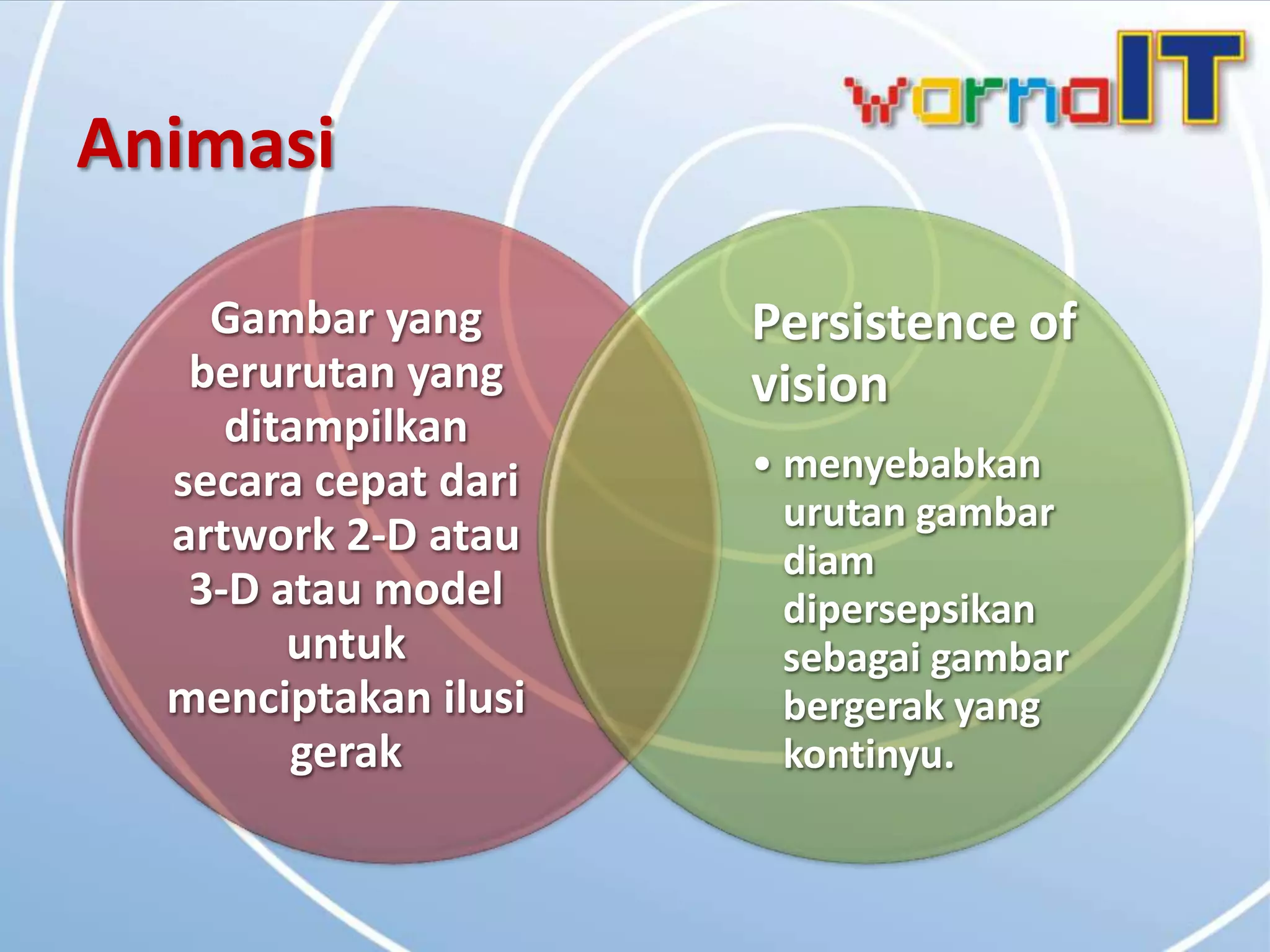 warnaIT

Animasi

Gambar yang berurutan yang ditampilkan secara cepat dari artwork 2-D atau 3-D atau model untuk menciptakan ilusi gerak

Persistence of vision

• menyebabkan urutan gambar diam dipersepsikan sebagai gambar bergerak yang kontinyu.